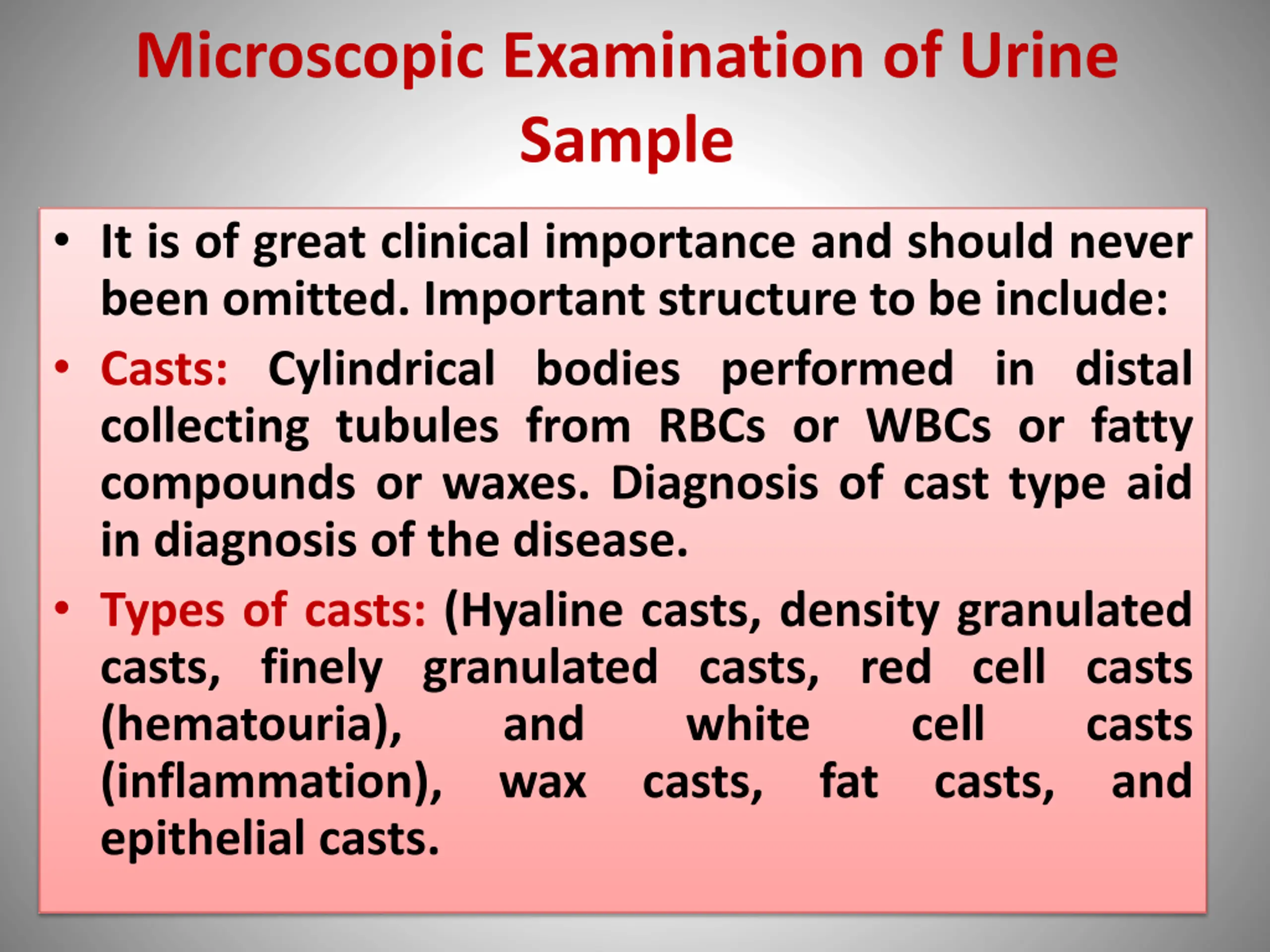 Microscopic Examination of Urine Sample

• It is of great clinical importance and should never been omitted. Important structure to be include:

• Casts: Cylindrical bodies performed in distal collecting tubules from RBCs or WBCs or fatty compounds or waxes. Diagnosis of cast type aid in diagnosis of the disease.

• Types of casts: (Hyaline casts, density granulated casts, finely granulated casts, red cell casts (hematouria), and white cell casts (inflammation), wax casts, fat casts, and epithelial casts.